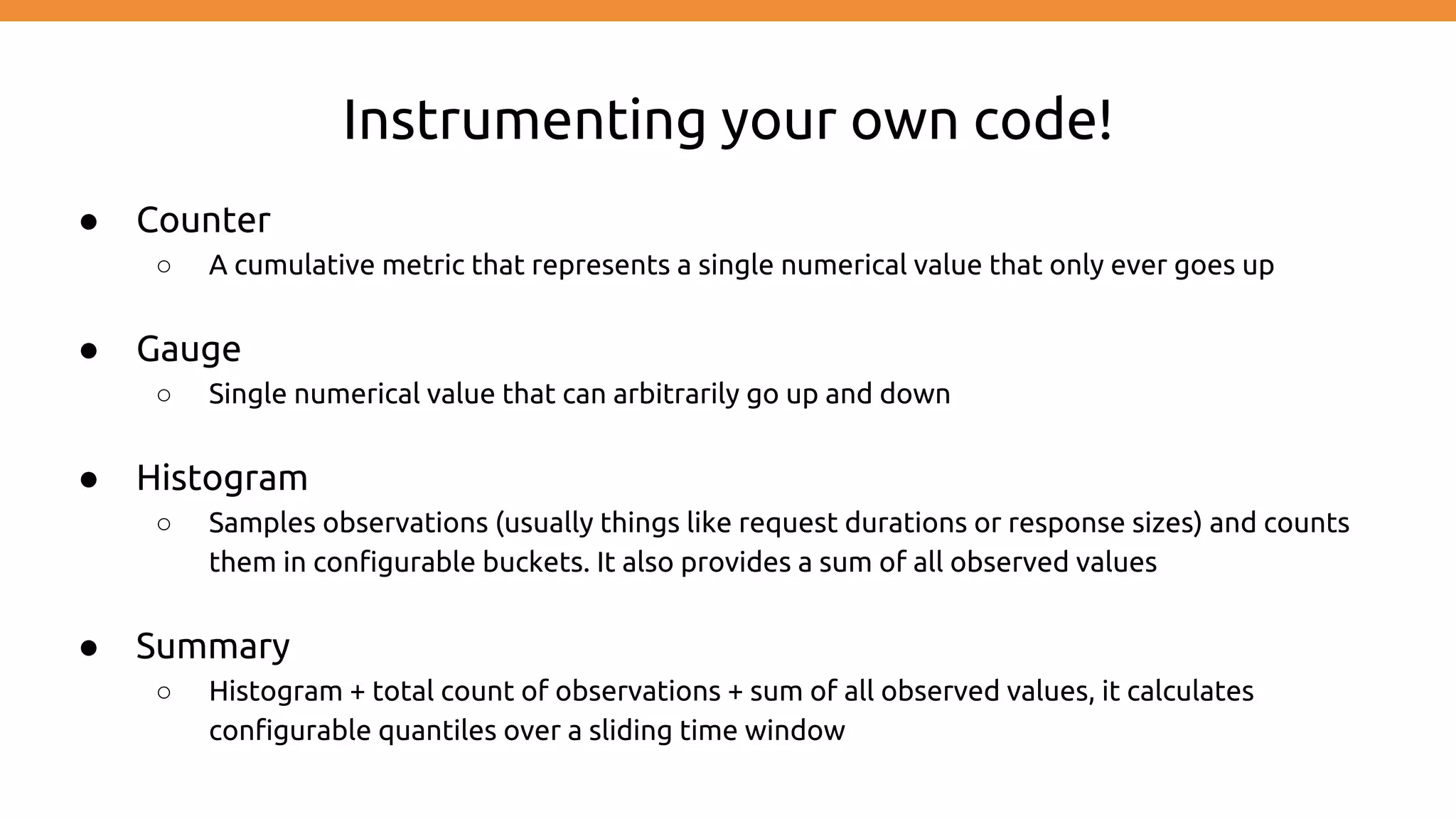 Instrumenting your own code!

● Counter
○ A cumulative metric that represents a single numerical value that only ever goes up

● Gauge
○ Single numerical value that can arbitrarily go up and down

● Histogram
○ Samples observations (usually things like request durations or response sizes) and counts them in configurable buckets. It also provides a sum of all observed values

● Summary
○ Histogram + total count of observations + sum of all observed values, it calculates configurable quantiles over a sliding time window